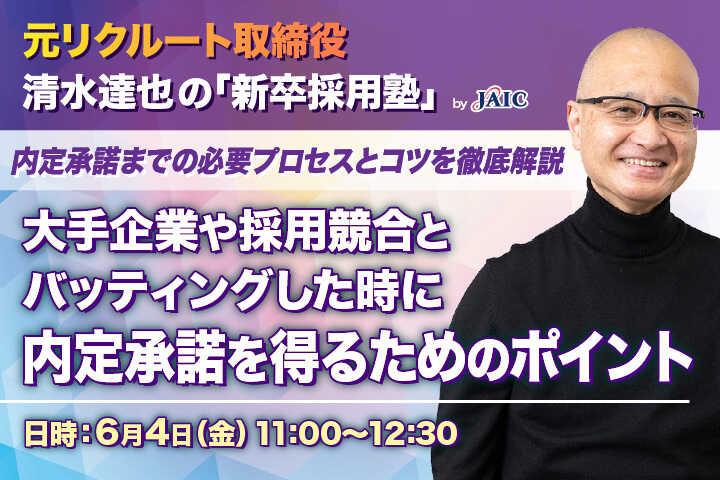 元リクルート取締役
清水達也の「新卒採用塾」 by JAIC

内定承諾までの必要プロセスとコツを徹底解説

大手企業や採用競合と
バッティングした時に
内定承諾を得るためのポイント

日時：6月4日（金）11:00〜12:30